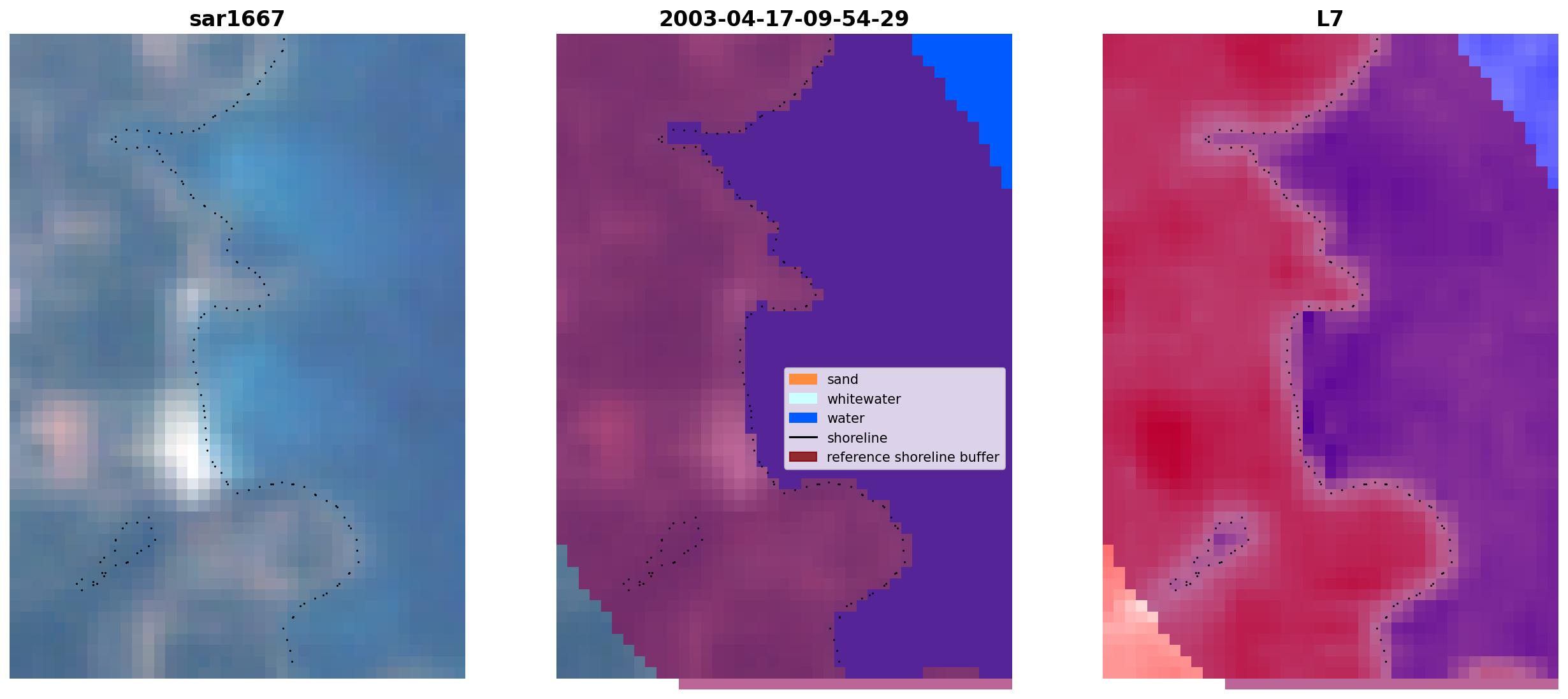 sar1667

2003-04-17-09-54-29

sand
whitewater
water
shoreline
reference shoreline buffer

L7